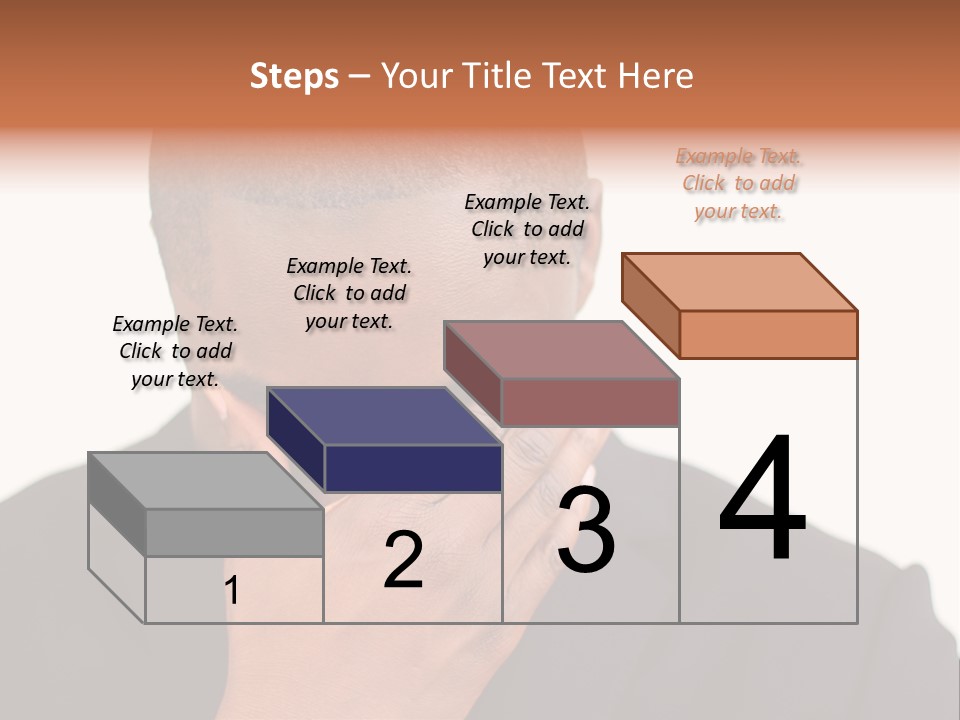 Steps – Your Title Text Here

Example Text. Click to add your text.

Example Text. Click to add your text.

Example Text. Click to add your text.

Example Text. Click to add your text.

1

2

3

4